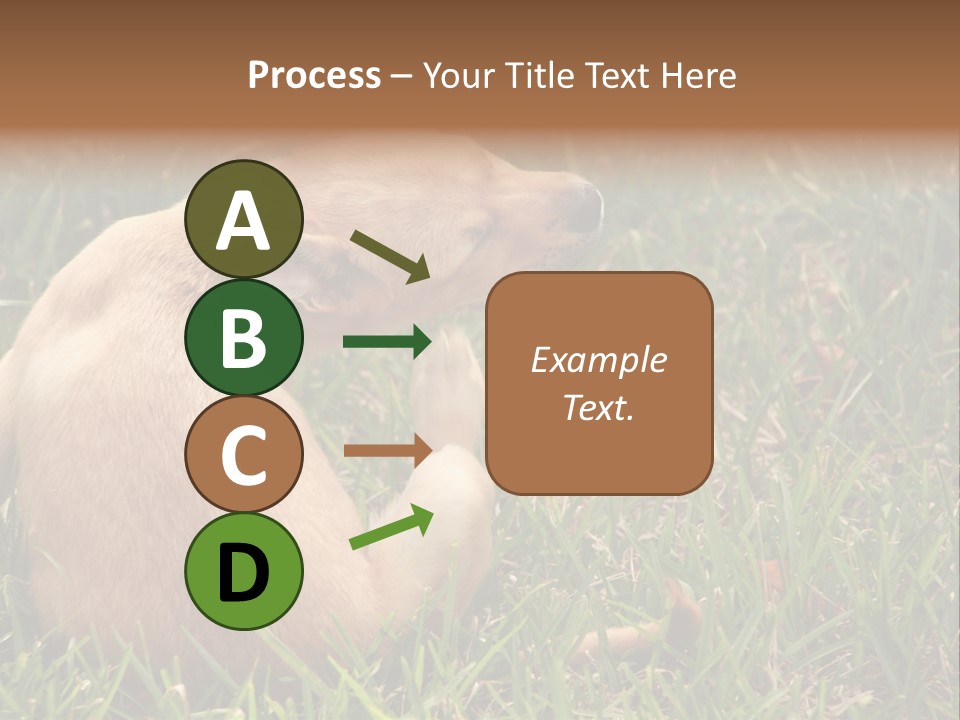 Process – Your Title Text Here

A

B

C

D

Example Text.